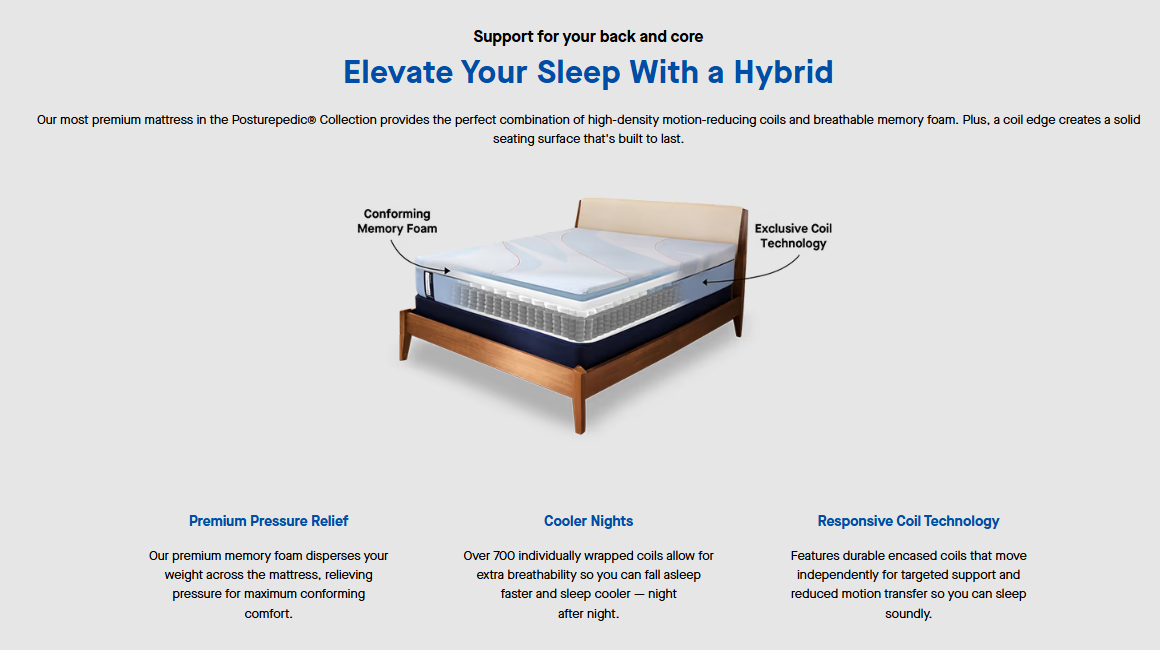 Support for your back and core

Elevate Your Sleep With a Hybrid

Our most premium mattress in the Posturepedic® Collection provides the perfect combination of high-density motion-reducing coils and breathable memory foam. Plus, a coil edge creates a solid seating surface that's built to last.

Conforming Memory Foam

Exclusive Coil Technology

Premium Pressure Relief

Our premium memory foam disperses your weight across the mattress, relieving pressure for maximum conforming comfort.

Cooler Nights

Over 700 individually wrapped coils allow for extra breathability so you can fall asleep faster and sleep cooler — night after night.

Responsive Coil Technology

Features durable encased coils that move independently for targeted support and reduced motion transfer so you can sleep soundly.